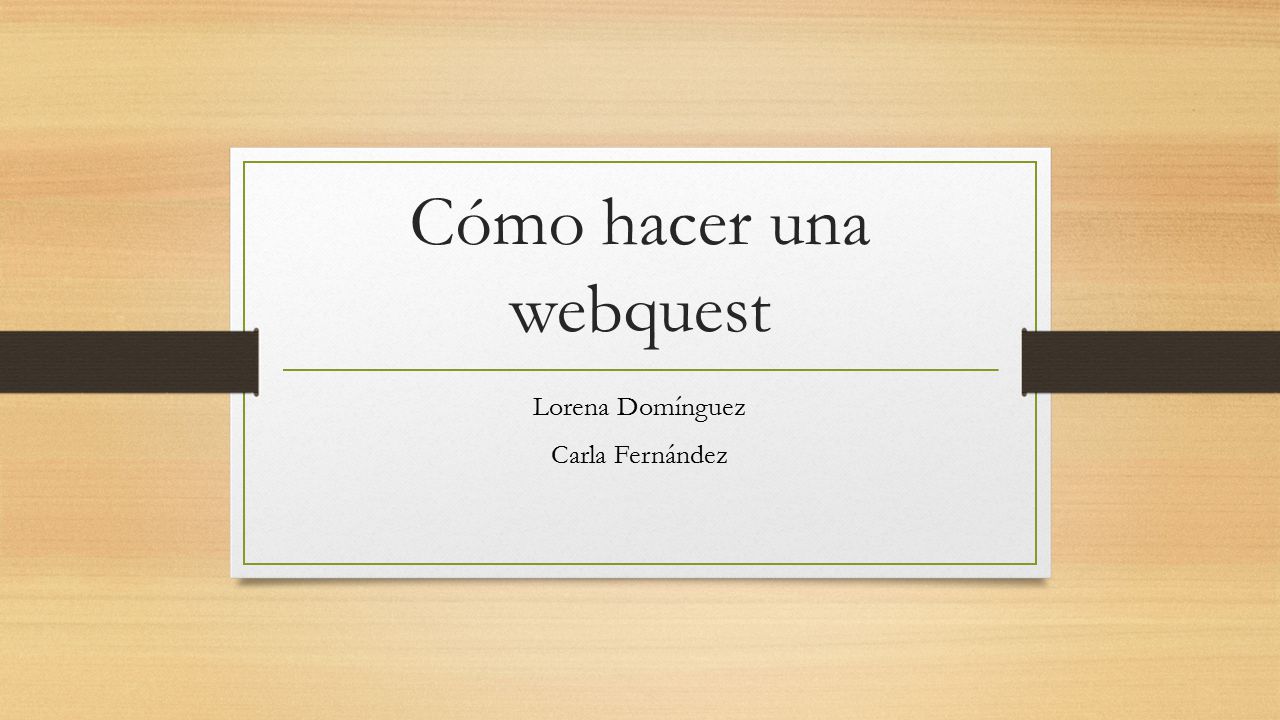 Cómo hacer una webquest

Lorena Domínguez

Carla Fernández